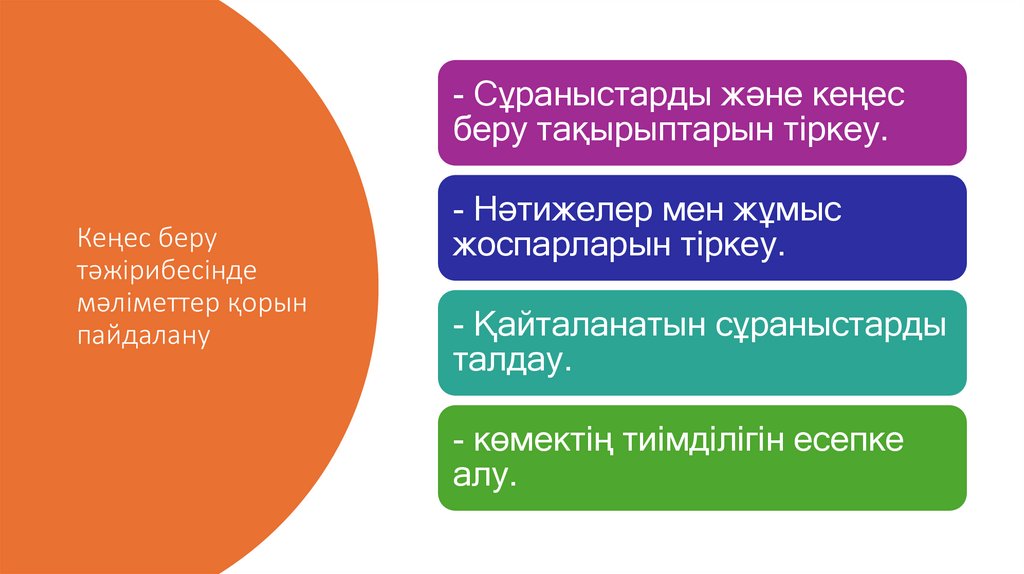 Кеңес беру тәжірибесінде мәліметтер қорын пайдалану

- Сұраныстарды және кеңес беру тақырыптарын тіркеу.

- Нәтижелер мен жұмыс жоспарларын тіркеу.

- Қайталанатын сұраныстарды талдау.

- көмектің тиімділігін есепке алу.